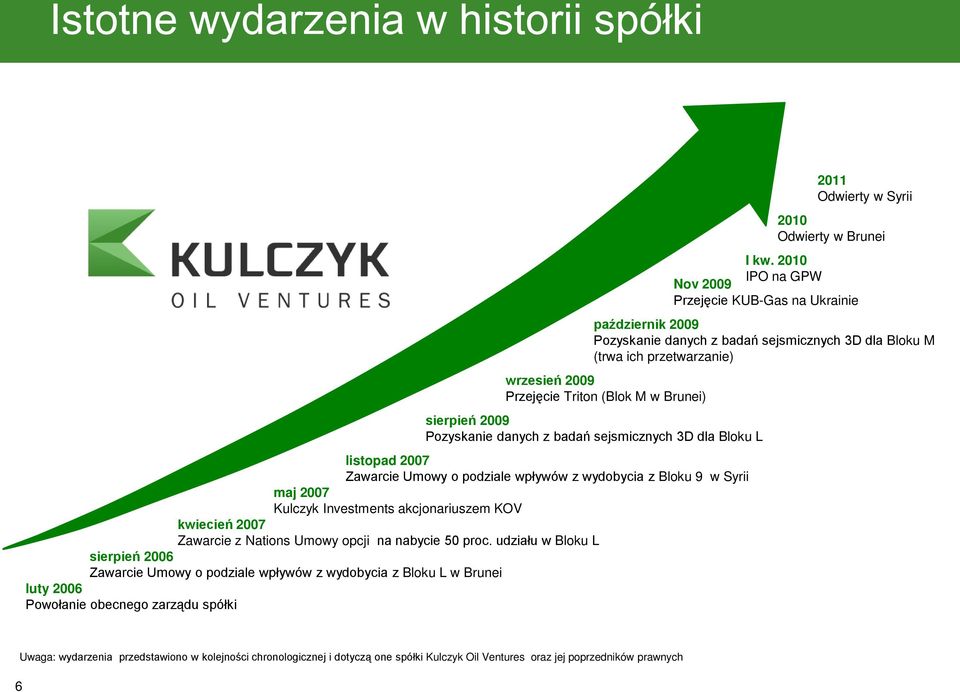 Istotne wydarzenia w historii spółki

KULCZYK
OIL VENTURES

2011
Odwierty w Syrii

2010
Odwierty w Brunei

I kw. 2010
IPO na GPW

Nov 2009
Przejęcie KUB-Gas na Ukrainie

październik 2009
Pozyskanie danych z badań sejsmicznych 3D dla Bloku M (trwa ich przetwarzanie)

wrzesień 2009
Przejęcie Triton (Blok M w Brunei)

sierpień 2009
Pozyskanie danych z badań sejsmicznych 3D dla Bloku L

listopad 2007
Zawarcie Umowy o podziale wpływów z wydobycia z Bloku 9 w Syrii

maj 2007
Kulczyk Investments akcjonariuszem KOV

kwiecień 2007
Zawarcie z Nations Umowy opcji na nabycie 50 proc. udziału w Bloku L

sierpień 2006
Zawarcie Umowy o podziale wpływów z wydobycia z Bloku L w Brunei

luty 2006
Powołanie obecnego zarządu spółki

Uwaga: wydarzenia przedstawiono w kolejności chronologicznej i dotyczą one spółki Kulczyk Oil Ventures oraz jej poprzedników prawnych

6